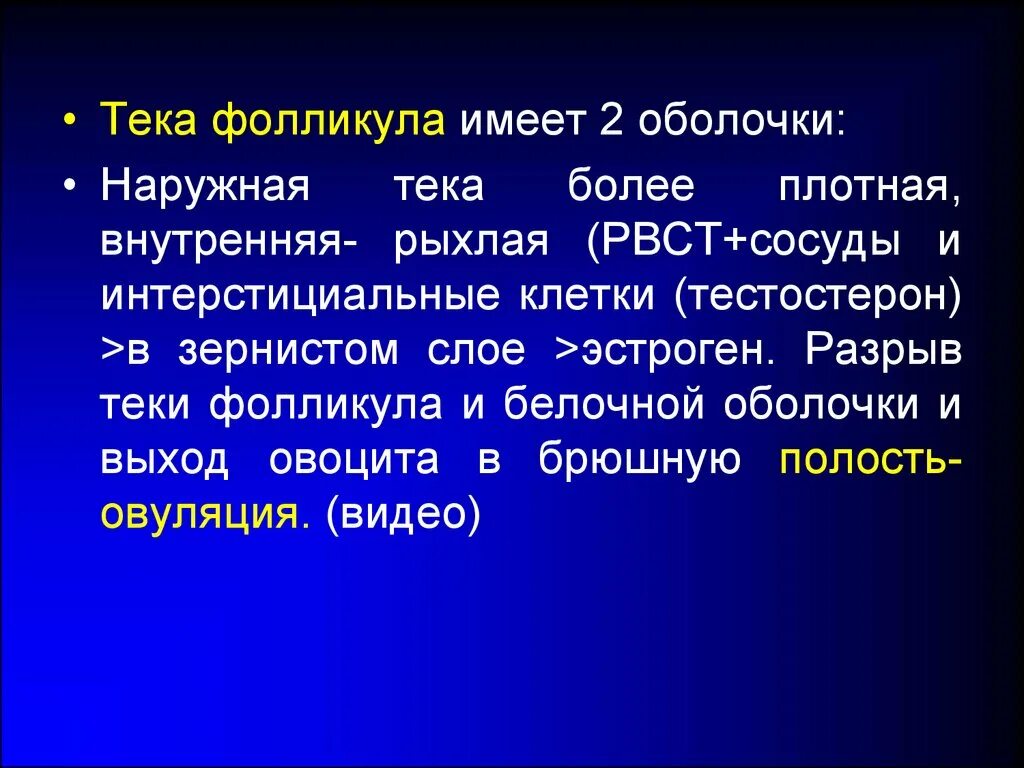 • Тека фолликула имеет 2 оболочки:

• Наружная тека более плотная, внутренняя- рыхлая (РВСТ+сосуды и интерстициальные клетки (тестостерон) >в зернистом слое >эстроген. Разрыв теки фолликула и белочной оболочки и выход овоцита в брюшную полость-овуляция. (видео)